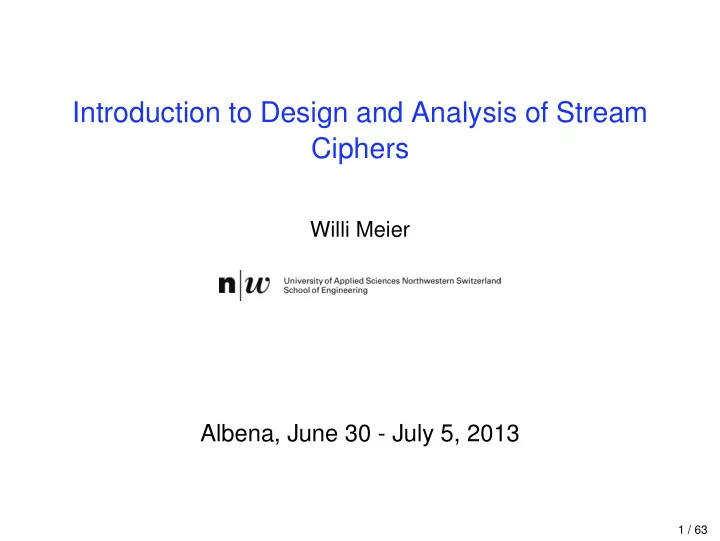 Introduction to Design and Analysis of Stream Ciphers

Willi Meier

n|w University of Applied Sciences Northwestern Switzerland
School of Engineering

Albena, June 30 - July 5, 2013

1 / 63